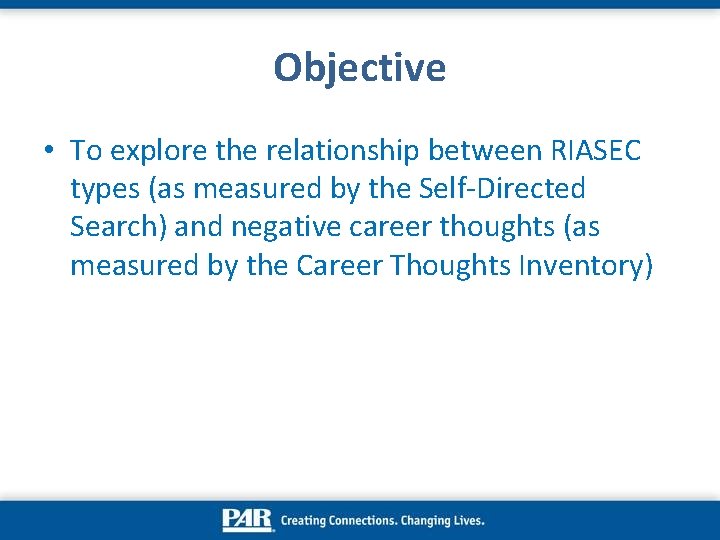 Objective

• To explore the relationship between RIASEC types (as measured by the Self-Directed Search) and negative career thoughts (as measured by the Career Thoughts Inventory)

PAR Creating Connections. Changing Lives.